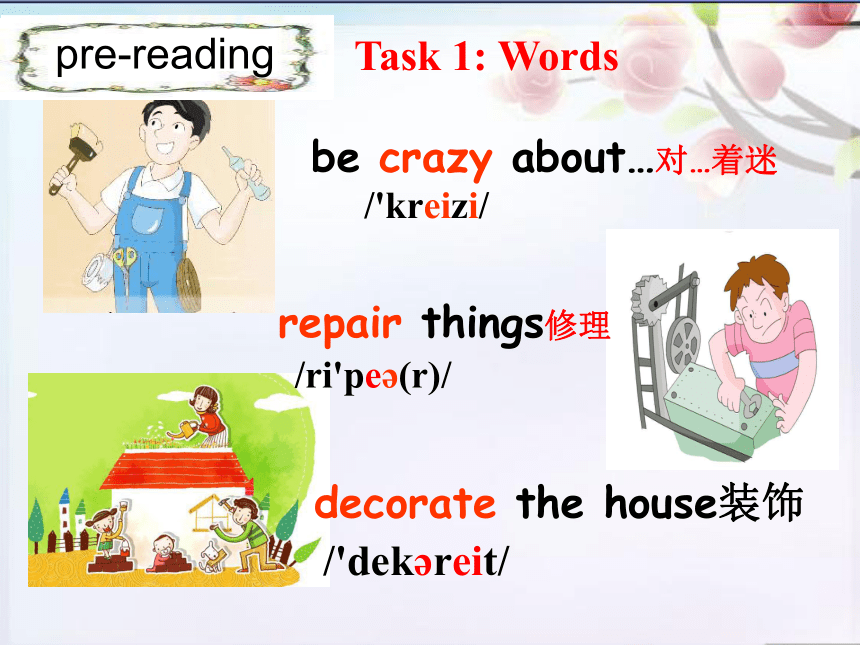 pre-reading

Task 1: Words

be crazy about…对…着迷
/'kreizi/

repair things修理
/ri'peə(r)/

decorate the house装饰
/'dekəreit/